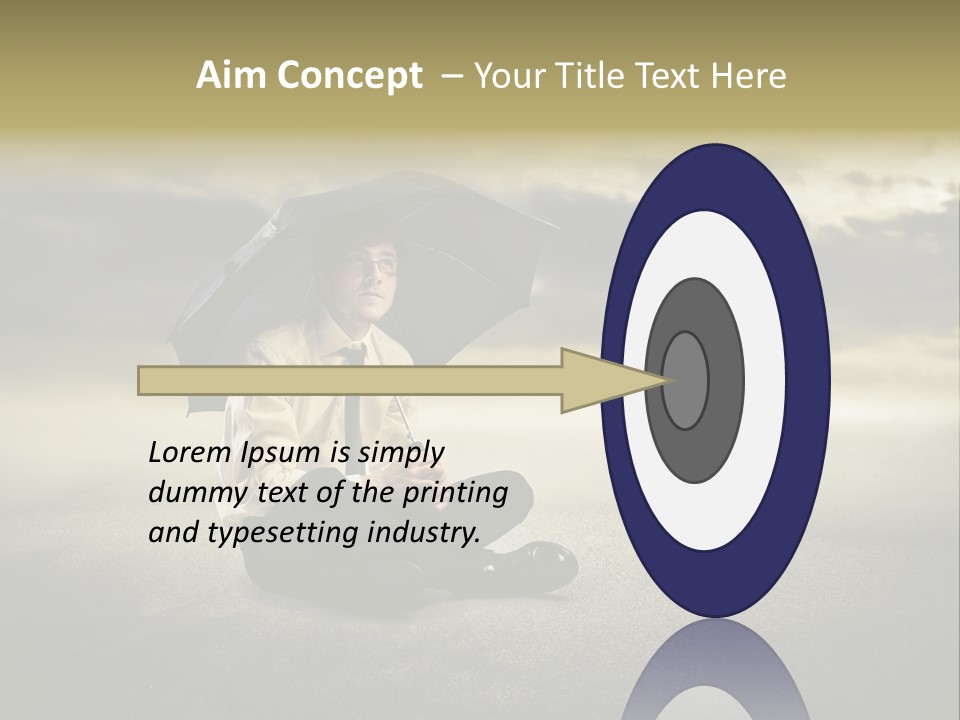 Aim Concept – Your Title Text Here

Lorem Ipsum is simply dummy text of the printing and typesetting industry.